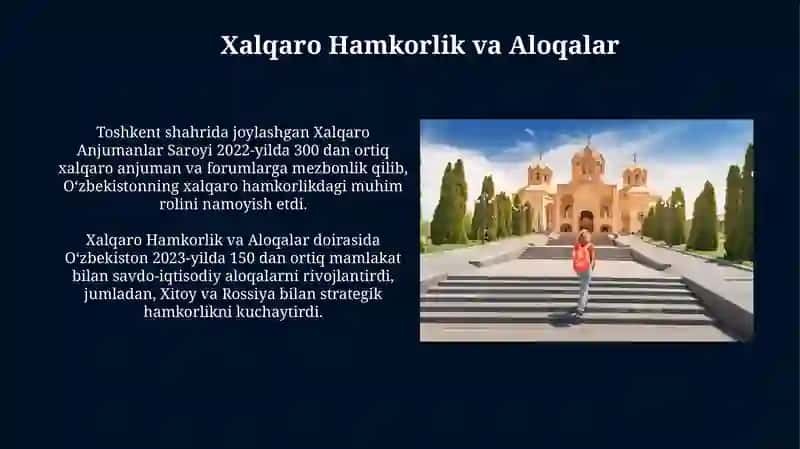 Xalqaro Hamkorlik va Aloqalar

Toshkent shahrida joylashgan Xalqaro Anjumanlar Saroyi 2022-yilda 300 dan ortiq xalqaro anjuman va forumlarga mezbonlik qilib, O‘zbekistonning xalqaro hamkorlikdagi muhim rolini namoyish etdi.

Xalqaro Hamkorlik va Aloqalar doirasida O‘zbekiston 2023-yilda 150 dan ortiq mamlakat bilan savdo-iqtisodiy aloqalarni rivojlantirdi, jumladan, Xitoy va Rossiya bilan strategik hamkorlikni kuchaytirdi.